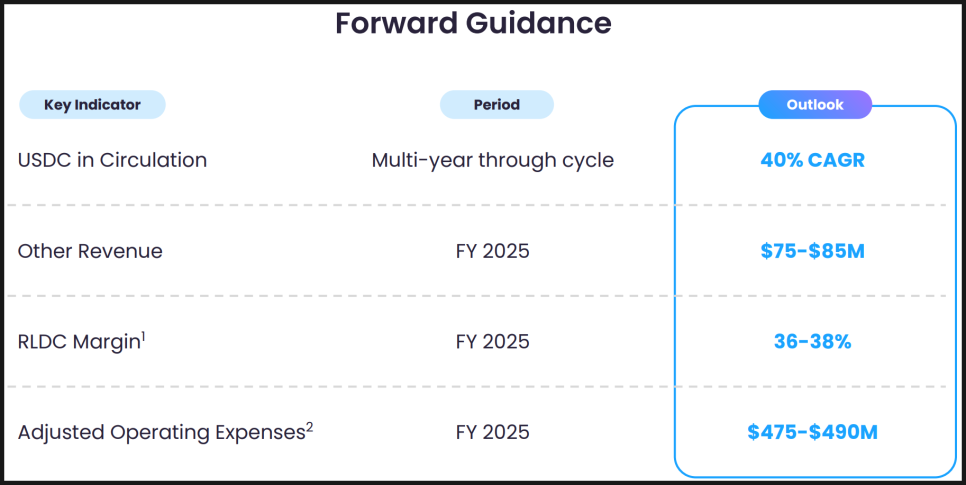 Forward Guidance

| Key Indicator | Period | Outlook |
|---|---|---|
| USDC in Circulation | Multi-year through cycle | 40% CAGR |
| Other Revenue | FY 2025 | \$75-\$85M |
| RLDC Margin$^1$ | FY 2025 | 36-38% |
| Adjusted Operating Expenses$^2$ | FY 2025 | \$475-\$490M |